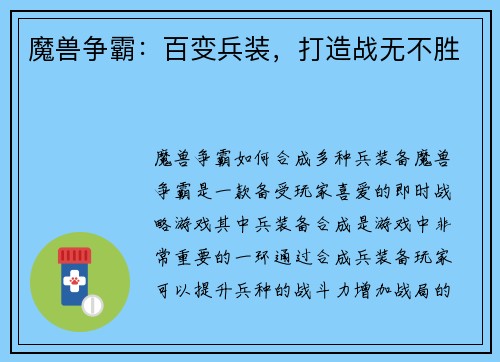 魔兽争霸：百变兵装，打造战无不胜

魔兽争霸如何合成多种兵装备魔兽争霸是一款备受玩家喜爱的即时战略游戏其中兵装备合成是游戏中非常重要的一环通过合成兵装备玩家可以提升兵种的战斗力增加战局的